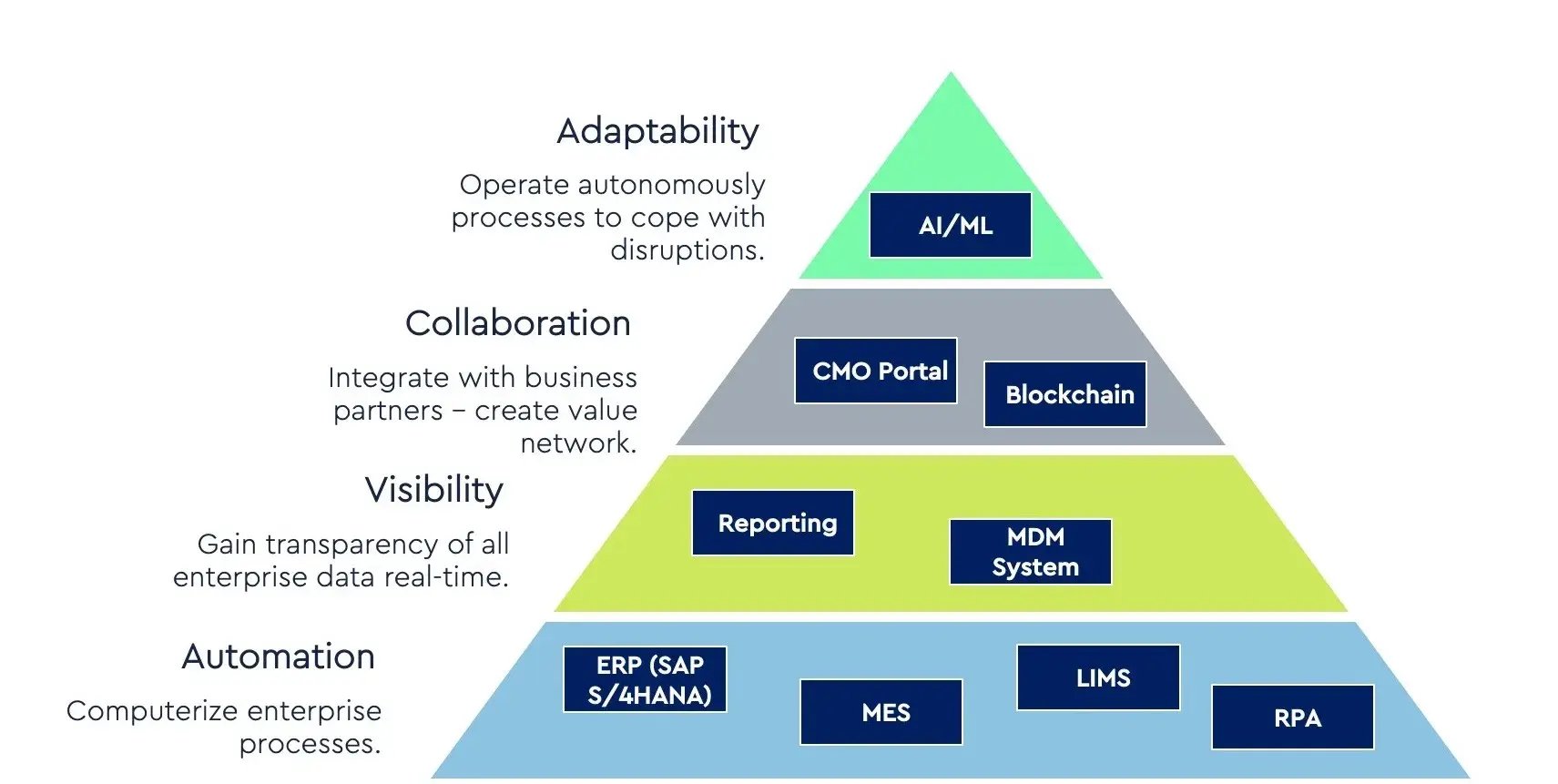 Adaptability

Operate autonomously processes to cope with disruptions.

AI/ML

Collaboration

Integrate with business partners – create value network.

CMO Portal

Blockchain

Visibility

Gain transparency of all enterprise data real-time.

Reporting

MDM System

Automation

Computerize enterprise processes.

ERP (SAP S/4HANA)

MES

LIMS

RPA